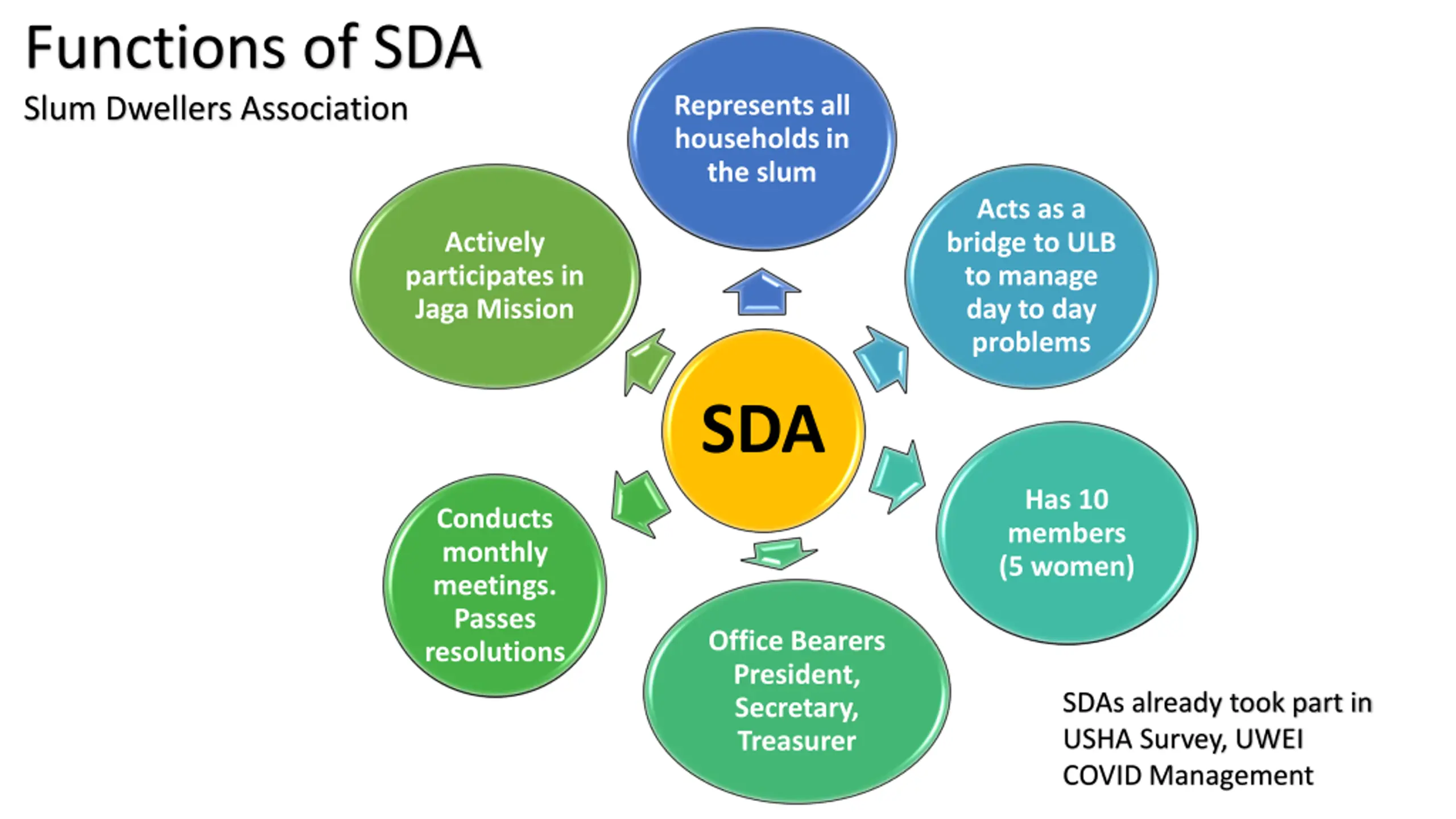 Functions of SDA
Slum Dwellers Association

SDA

Represents all households in the slum

Acts as a bridge to ULB to manage day to day problems

Has 10 members (5 women)

Office Bearers President, Secretary, Treasurer

Conducts monthly meetings. Passes resolutions

Actively participates in Jaga Mission

SDAs already took part in USHA Survey, UWEI COVID Management